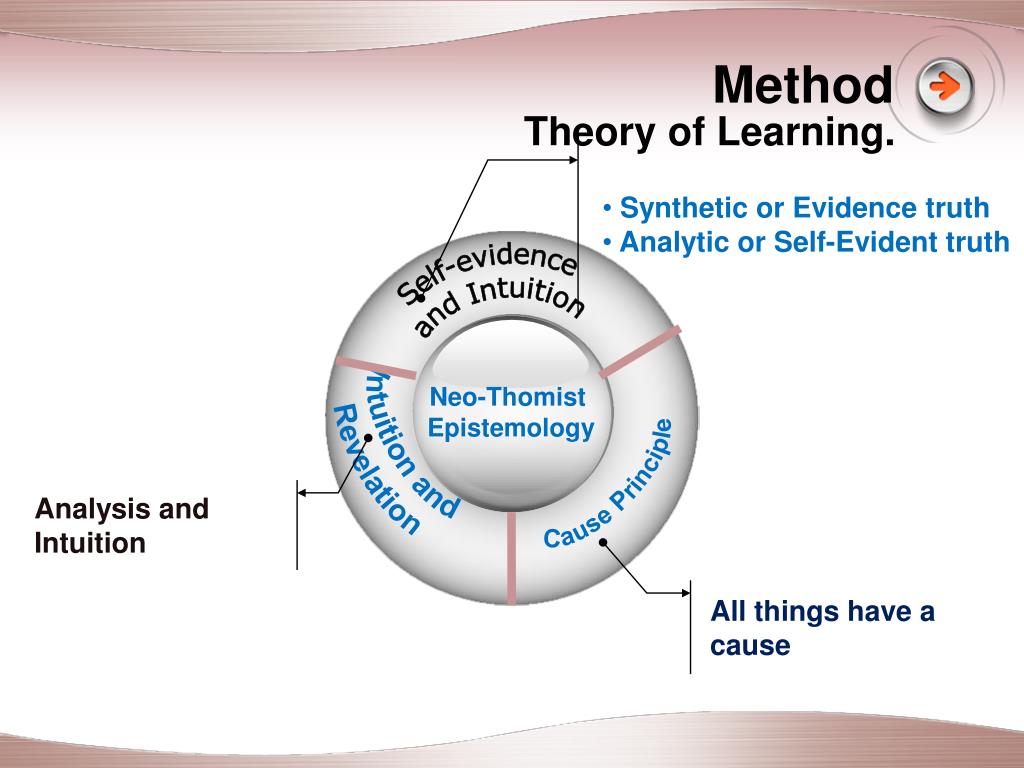 Method
Theory of Learning.

• Synthetic or Evidence truth
• Analytic or Self-Evident truth

Self-evidence and Intuition

Neo-Thomist Epistemology

Intuition and Revelation

Cause Principle

Analysis and Intuition

All things have a cause